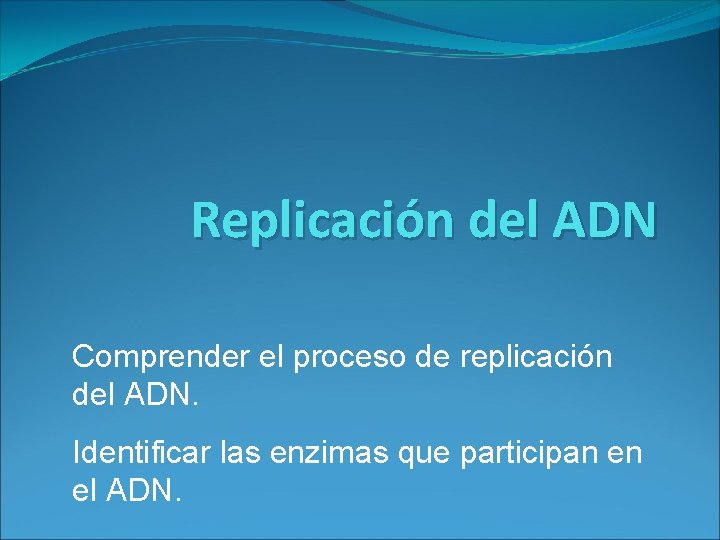 Replicación del ADN

Comprender el proceso de replicación del ADN.

Identificar las enzimas que participan en el ADN.